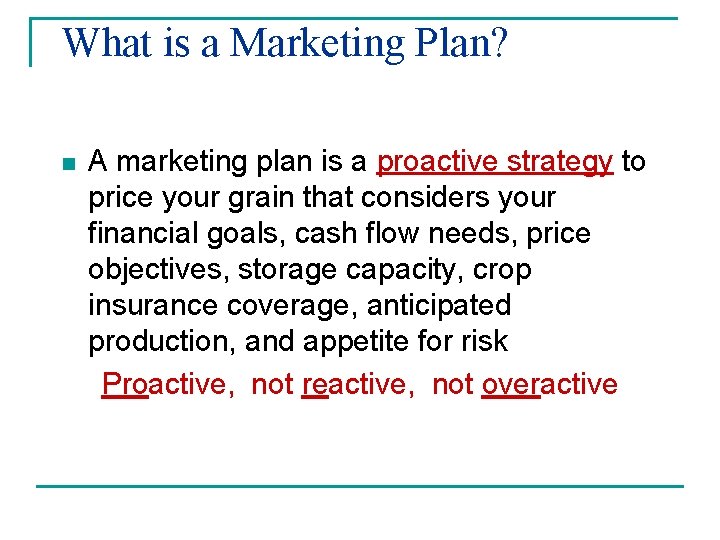 What is a Marketing Plan?

• A marketing plan is a proactive strategy to price your grain that considers your financial goals, cash flow needs, price objectives, storage capacity, crop insurance coverage, anticipated production, and appetite for risk

Proactive, not reactive, not overactive